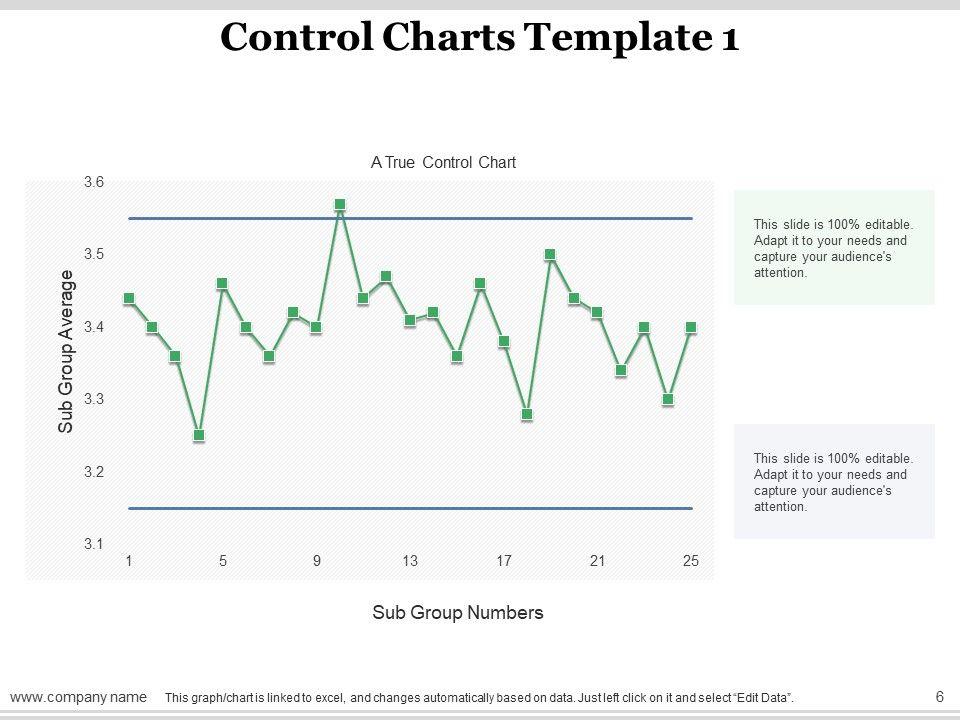 Control Charts Template 1

A True Control Chart

Sub Group Average

3.6
3.5
3.4
3.3
3.2
3.1

1 5 9 13 17 21 25

Sub Group Numbers

This slide is 100% editable. Adapt it to your needs and capture your audience's attention.

This slide is 100% editable. Adapt it to your needs and capture your audience's attention.

www.company name This graph/chart is linked to excel, and changes automatically based on data. Just left click on it and select "Edit Data". 6